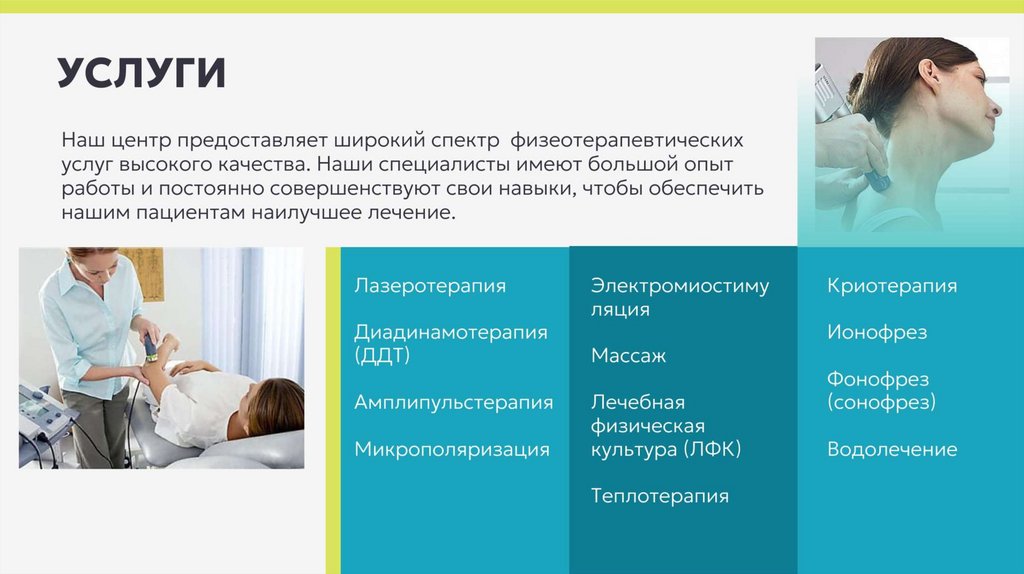 УСЛУГИ

Наш центр предоставляет широкий спектр физеотерапевтических услуг высокого качества. Наши специалисты имеют большой опыт работы и постоянно совершенствуют свои навыки, чтобы обеспечить нашим пациентам наилучшее лечение.

Лазеротерапия

Диадинамотерапия (ДДТ)

Амплипульстерапия

Микрополяризация

Электромиостимуляция

Массаж

Лечебная физическая культура (ЛФК)

Теплотерапия

Криотерапия

Ионофрез

Фонофрез (сонофрез)

Водолечение